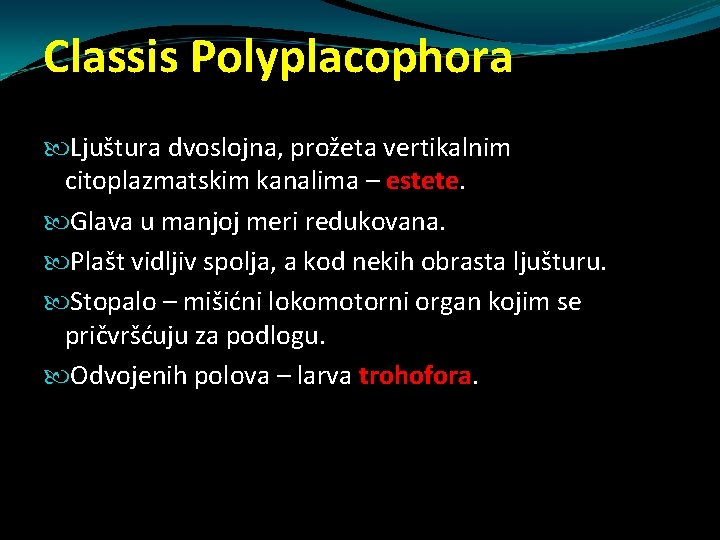 Classis Polyplacophora

Ljuštura dvoslojna, prožeta vertikalnim citoplazmatskim kanalima – estete.

Glava u manjoj meri redukovana.

Plašt vidljiv spolja, a kod nekih obrasta ljušturu.

Stopalo – mišićni lokomotorni organ kojim se pričvršćuju za podlogu.

Odvojenih polova – larva trohofora.